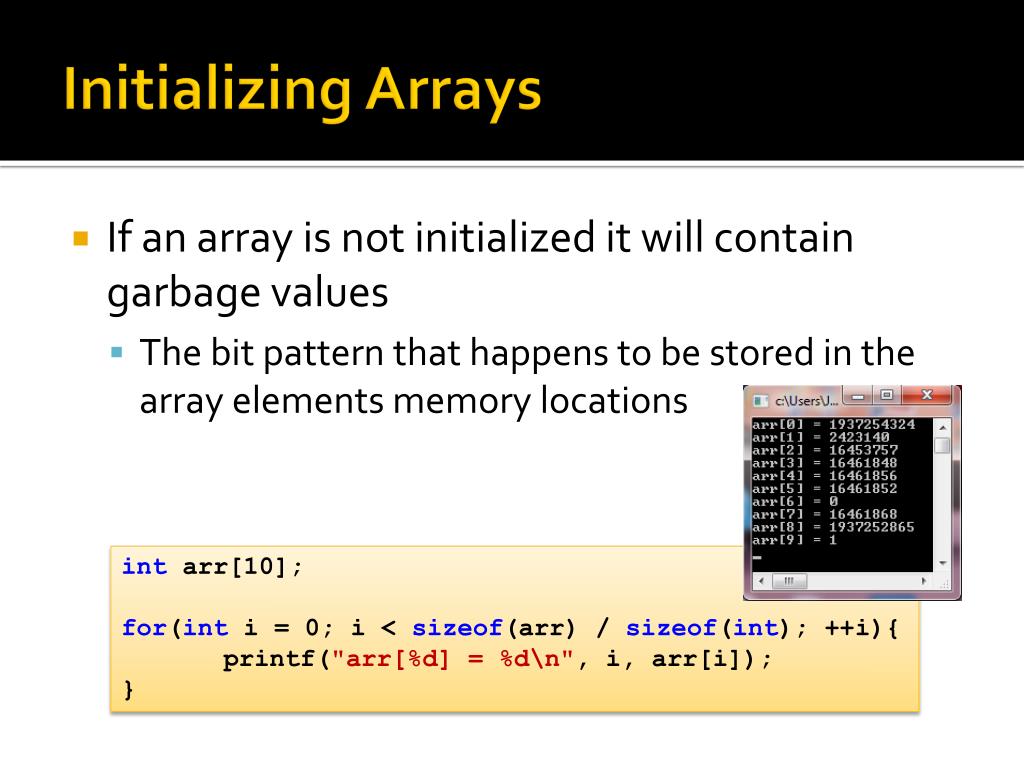 Initializing Arrays

If an array is not initialized it will contain garbage values

The bit pattern that happens to be stored in the array elements memory locations

c:\Users\J...

arr[0] = 1937254324
arr[1] = 2423140
arr[2] = 16453757
arr[3] = 16461848
arr[4] = 16461856
arr[5] = 16461852
arr[6] = 0
arr[7] = 16461868
arr[8] = 1937252865
arr[9] = 1

int arr[10];

for(int i = 0; i < sizeof(arr) / sizeof(int); ++i){
 printf("arr[%d] = %d\n", i, arr[i]);
}